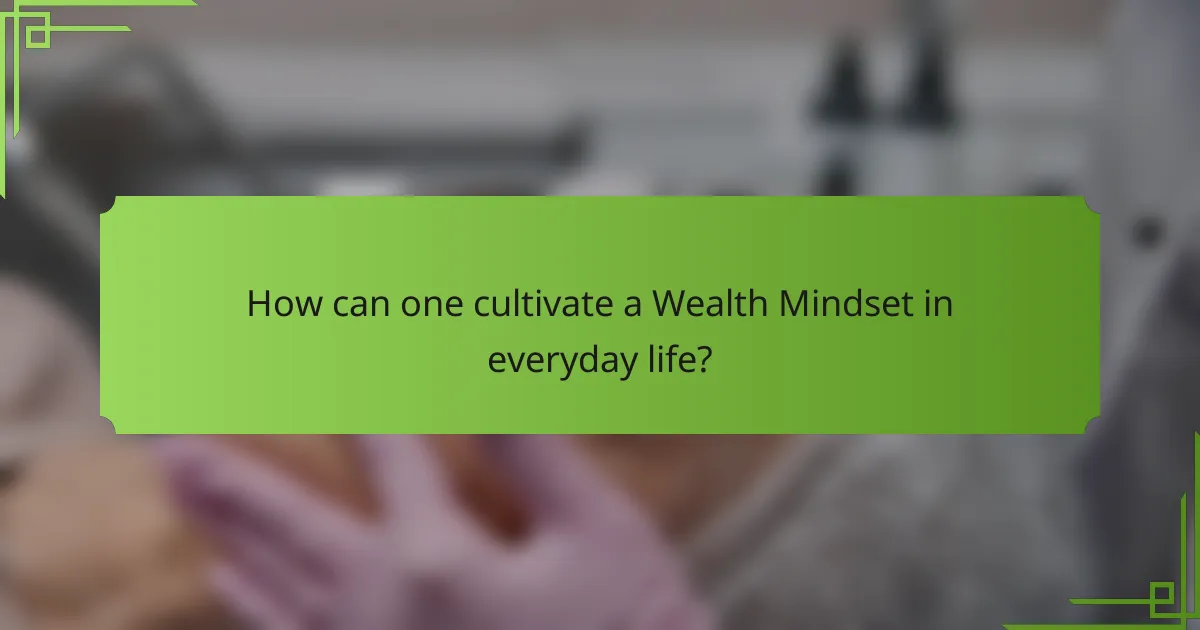 How can one cultivate a Wealth Mindset in everyday life?